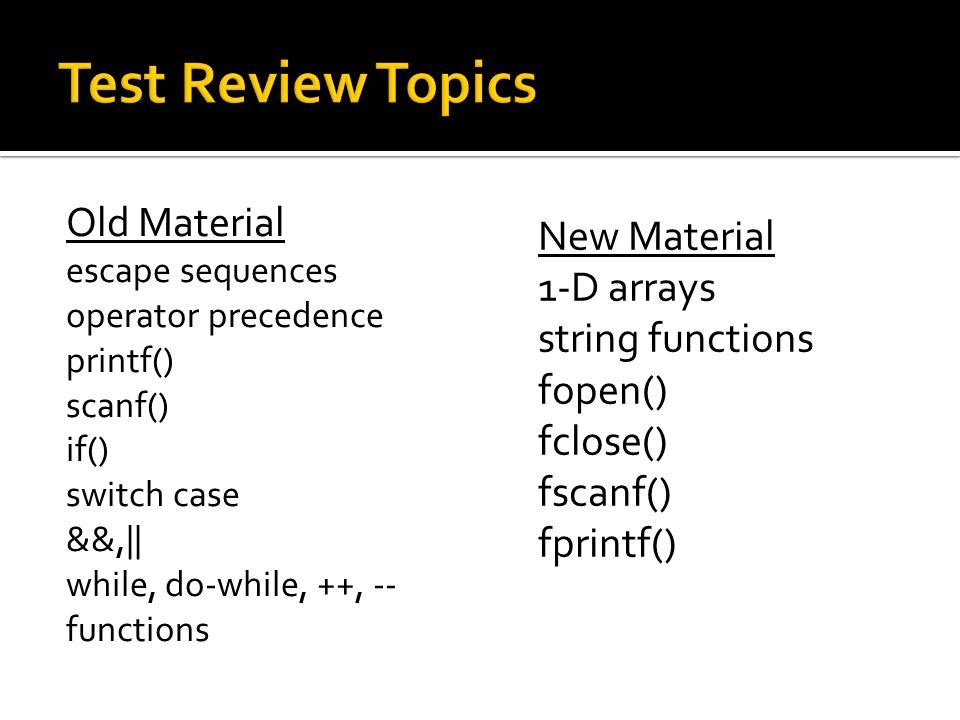 Test Review Topics

Old Material
escape sequences
operator precedence
printf()
scanf()
if()
switch case
&&,||
while, do-while, ++, --
functions

New Material
1-D arrays
string functions
fopen()
fclose()
fscanf()
fprintf()